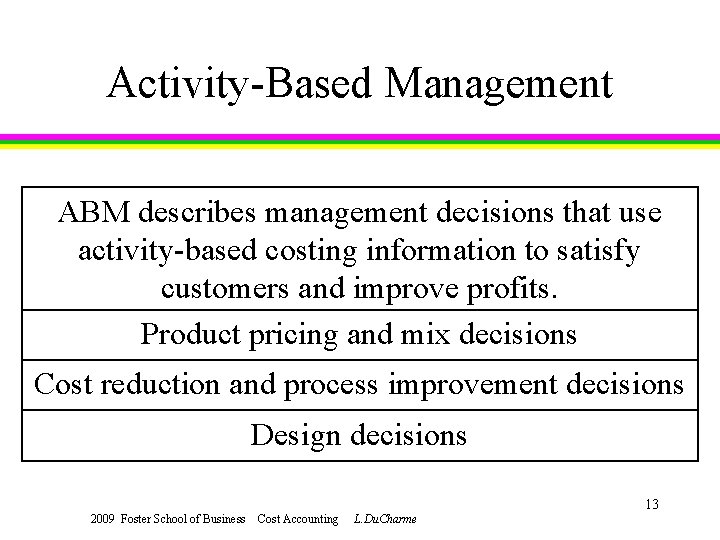 Activity-Based Management

| ABM describes management decisions that use activity-based costing information to satisfy customers and improve profits. |
|---|
| Product pricing and mix decisions |
| Cost reduction and process improvement decisions |
| Design decisions |

13

2009 Foster School of Business Cost Accounting L.DuCharme